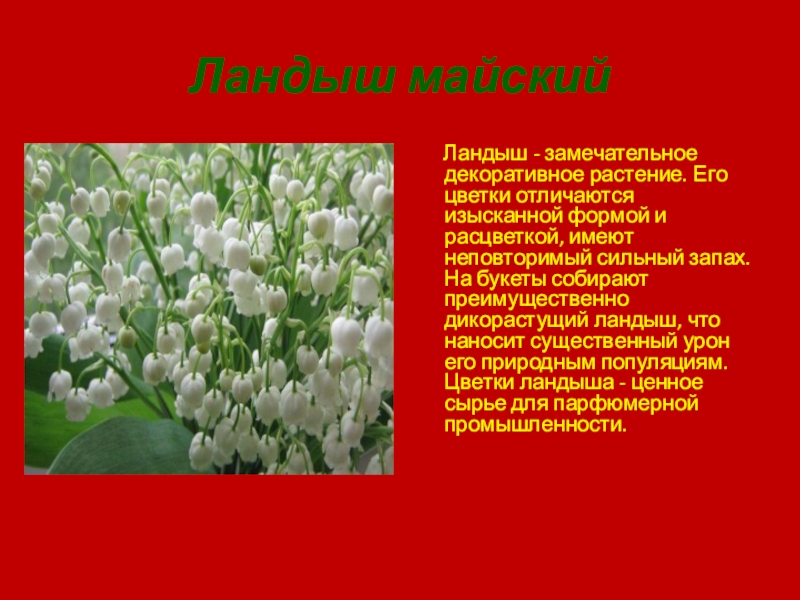 Ландыш майский

Ландыш - замечательное декоративное растение. Его цветки отличаются изысканной формой и расцветкой, имеют неповторимый сильный запах. На букеты собирают преимущественно дикорастущий ландыш, что наносит существенный урон его природным популяциям. Цветки ландыша - ценное сырье для парфюмерной промышленности.